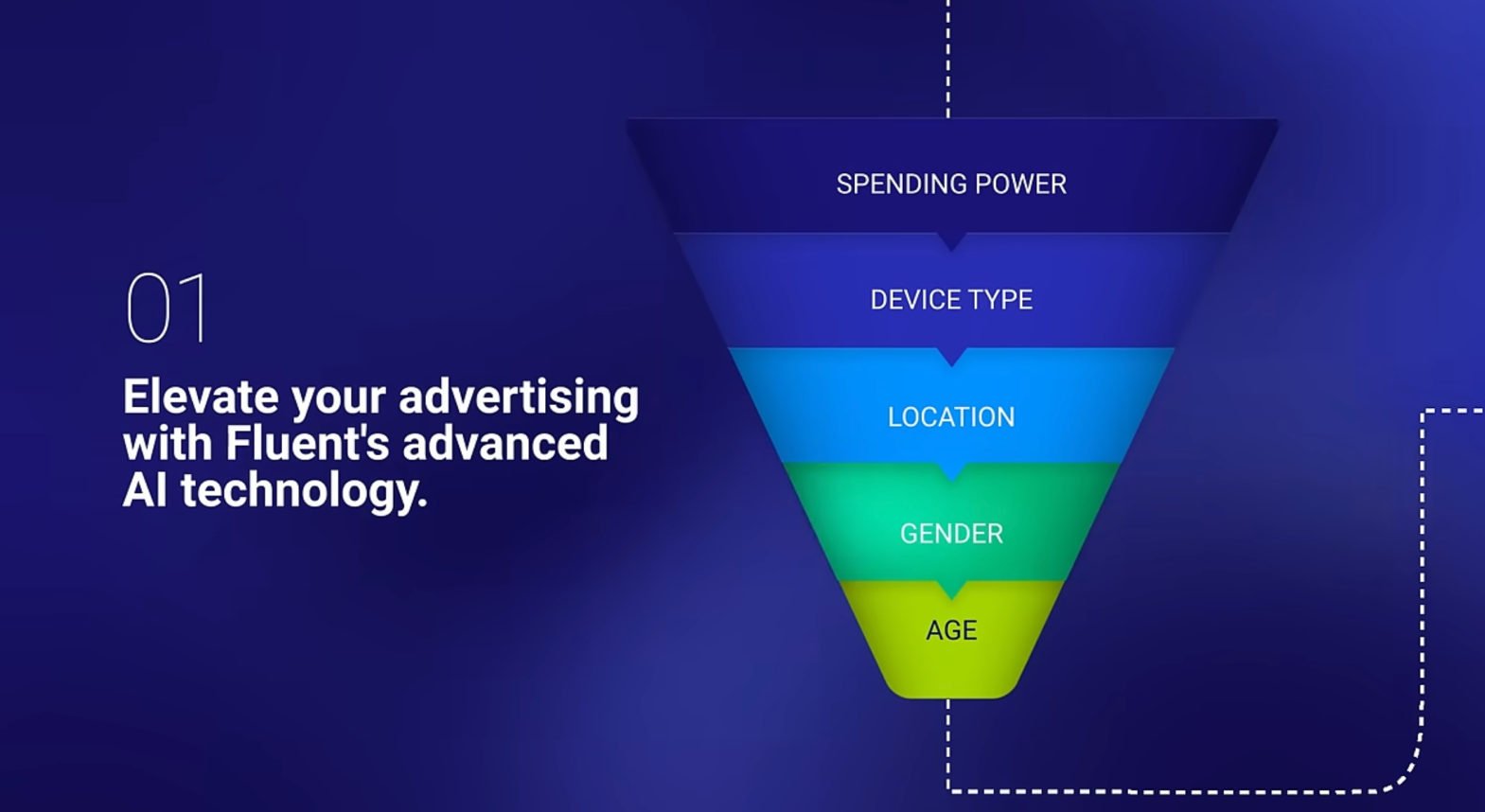 01

Elevate your advertising with Fluent's advanced AI technology.

SPENDING POWER

DEVICE TYPE

LOCATION

GENDER

AGE